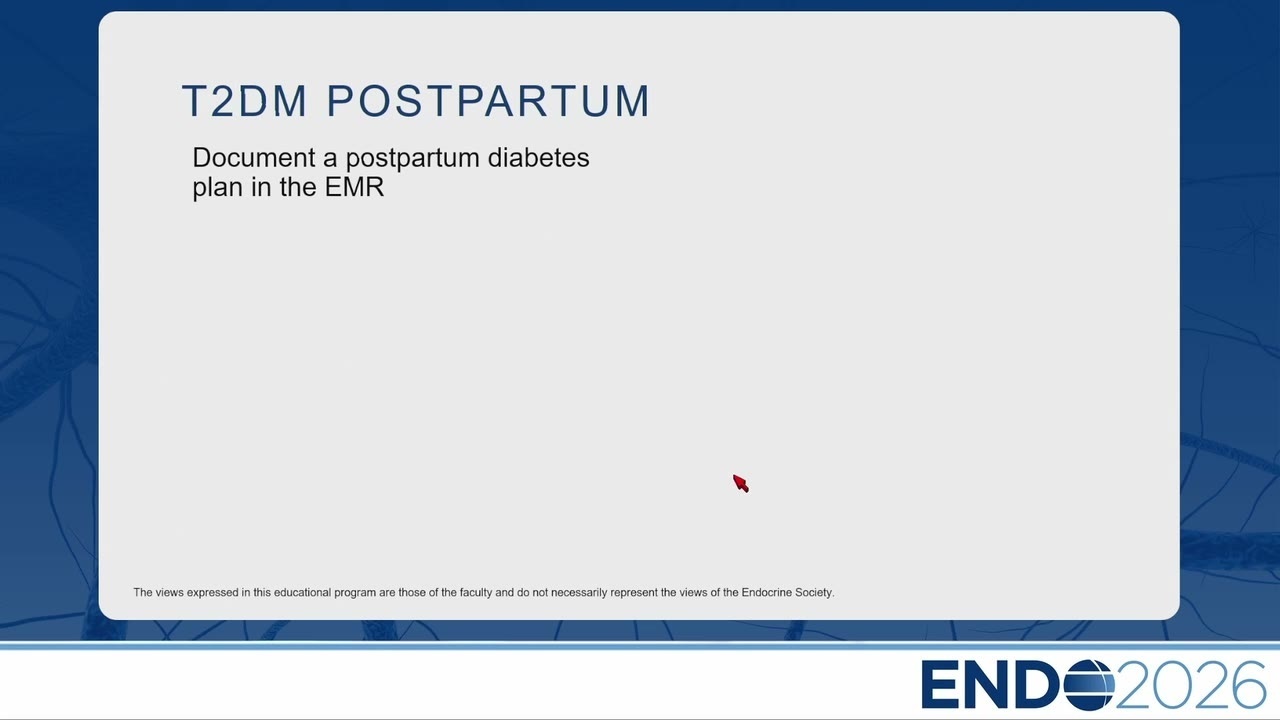 T2DM POSTPARTUM

Document a postpartum diabetes plan in the EMR

The views expressed in this educational program are those of the faculty and do not necessarily represent the views of the Endocrine Society.

ENDO2026